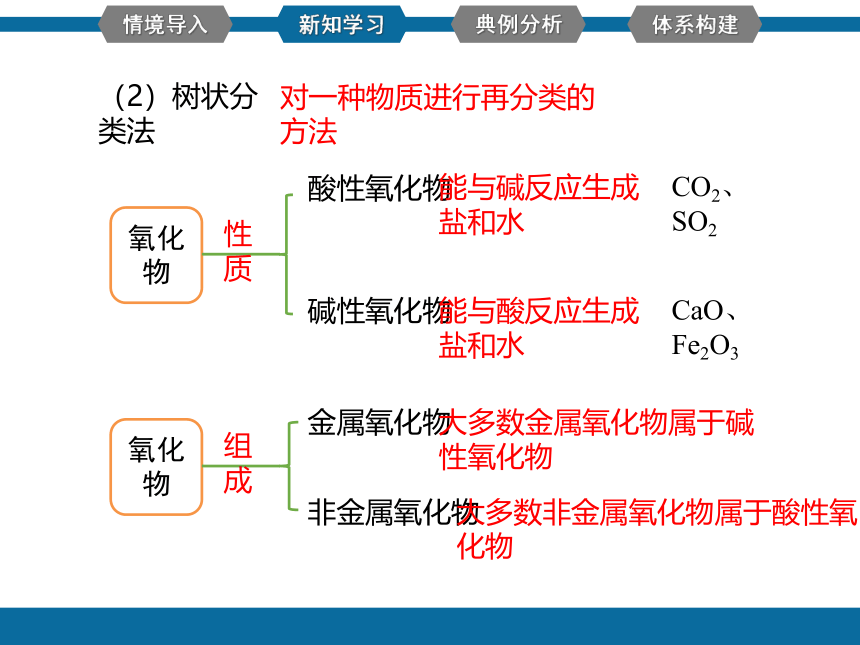 情境导入 新知学习 典例分析 体系构建

（2）树状分类法 对一种物质进行再分类的方法

氧化物

性质

酸性氧化物 能与碱反应生成盐和水 $CO_2$、$SO_2$

碱性氧化物 能与酸反应生成盐和水 $CaO$、$Fe_2O_3$

氧化物

组成

金属氧化物 大多数金属氧化物属于碱性氧化物

非金属氧化物 大多数非金属氧化物属于酸性氧化物